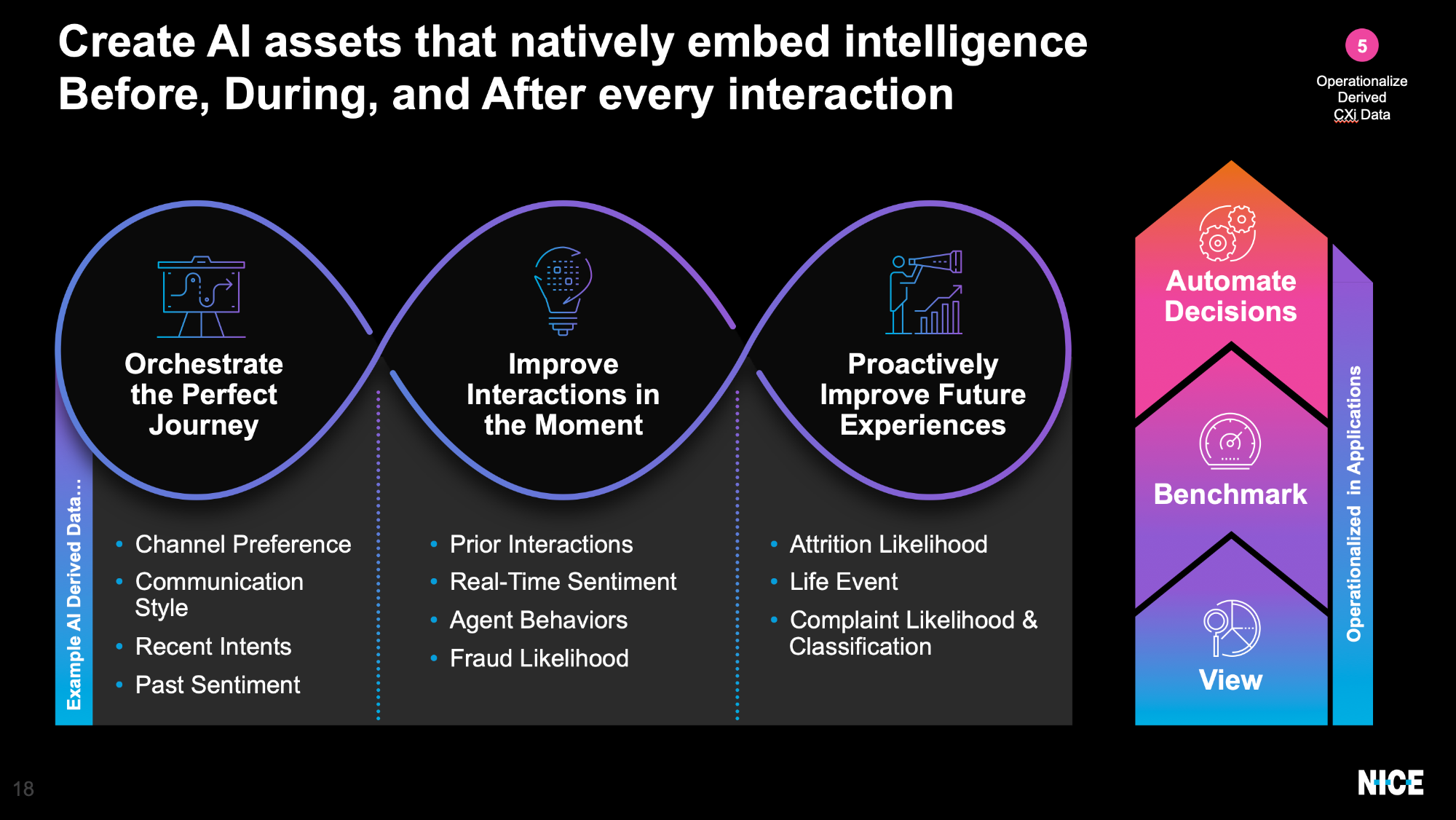 Create AI assets that natively embed intelligence Before, During, and After every interaction

5

Operationalize Derived CXi Data

Example AI Derived Data…

Orchestrate the Perfect Journey

- Channel Preference
- Communication Style
- Recent Intents
- Past Sentiment

Improve Interactions in the Moment

- Prior Interactions
- Real-Time Sentiment
- Agent Behaviors
- Fraud Likelihood

Proactively Improve Future Experiences

- Attrition Likelihood
- Life Event
- Complaint Likelihood & Classification

Automate Decisions

Benchmark

View

Operationalized in Applications

18

NICE